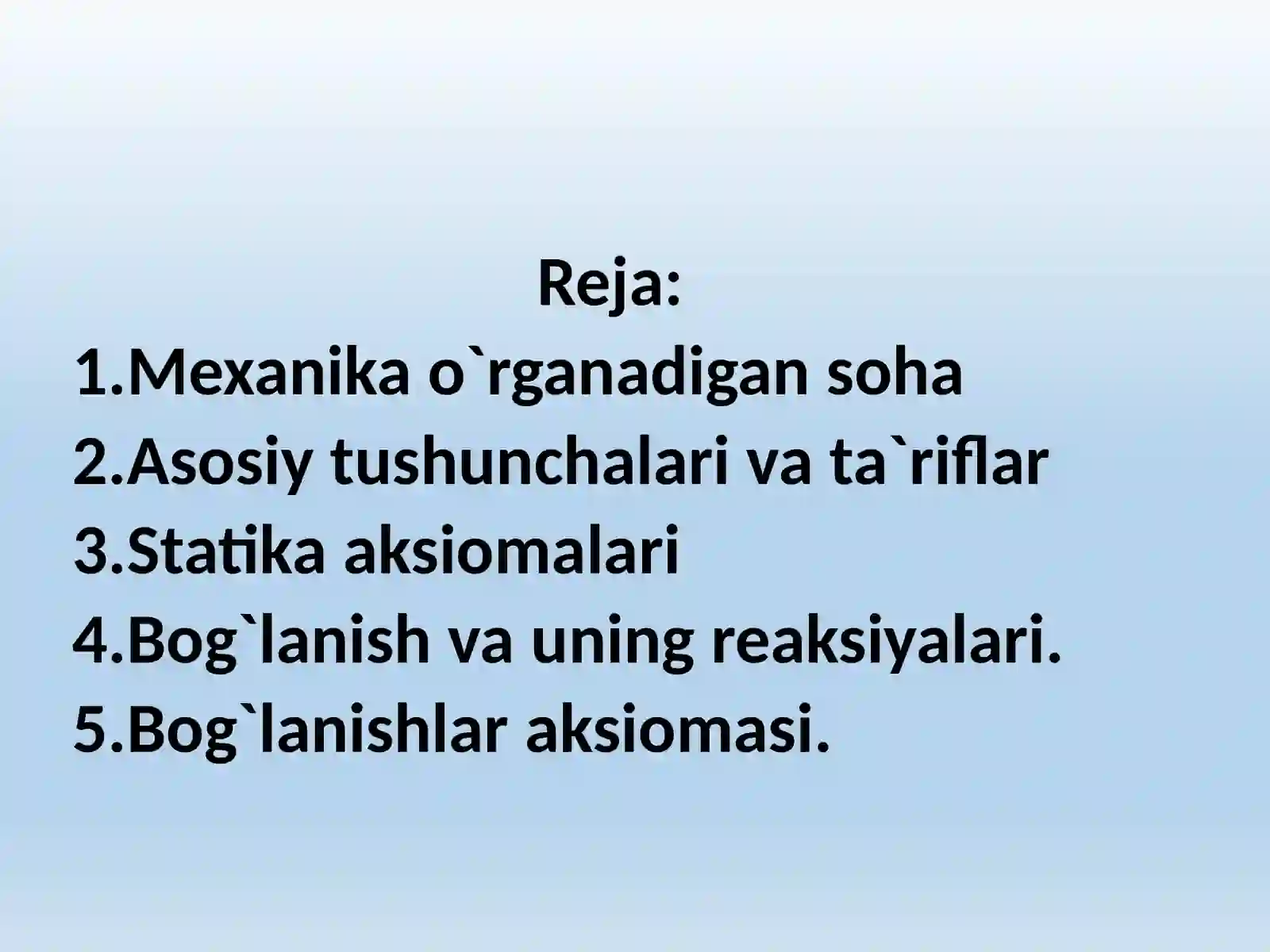 Reja:
1.Mexanika o`rganadigan soha
2.Asosiy tushunchalari va ta`riflar
3.Statika aksiomalari
4.Bog`lanish va uning reaksiyalari.
5.Bog`lanishlar aksiomasi.